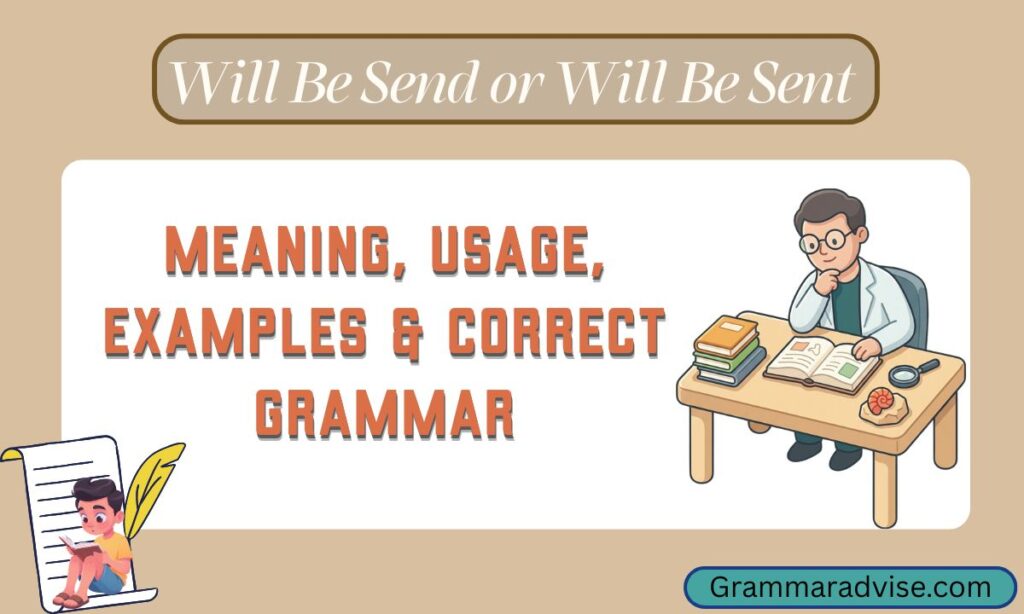 Will Be Send or Will Be Sent

MEANING, USAGE, EXAMPLES & CORRECT GRAMMAR

Grammaradvise.com